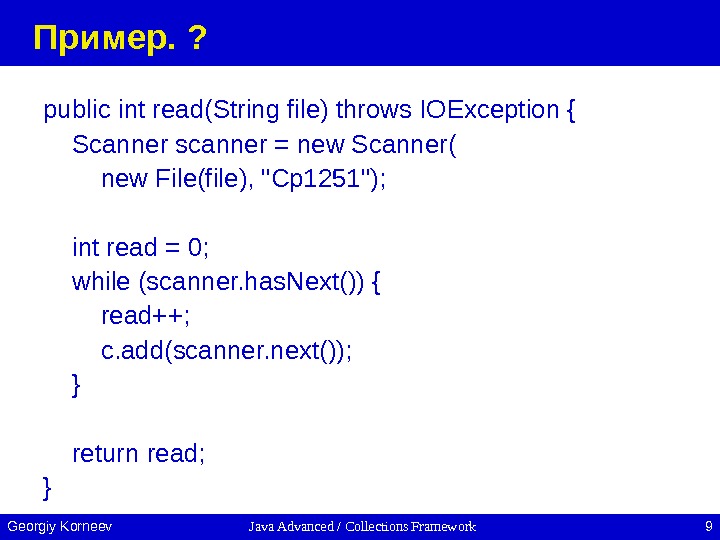 Пример. ?

public int read(String file) throws IOException {
    Scanner scanner = new Scanner(
        new File(file), "Cp1251");

    int read = 0;
    while (scanner.hasNext()) {
        read++;
        c.add(scanner.next());
    }

    return read;
}

Georgiy Korneev    Java Advanced / Collections Framework    9